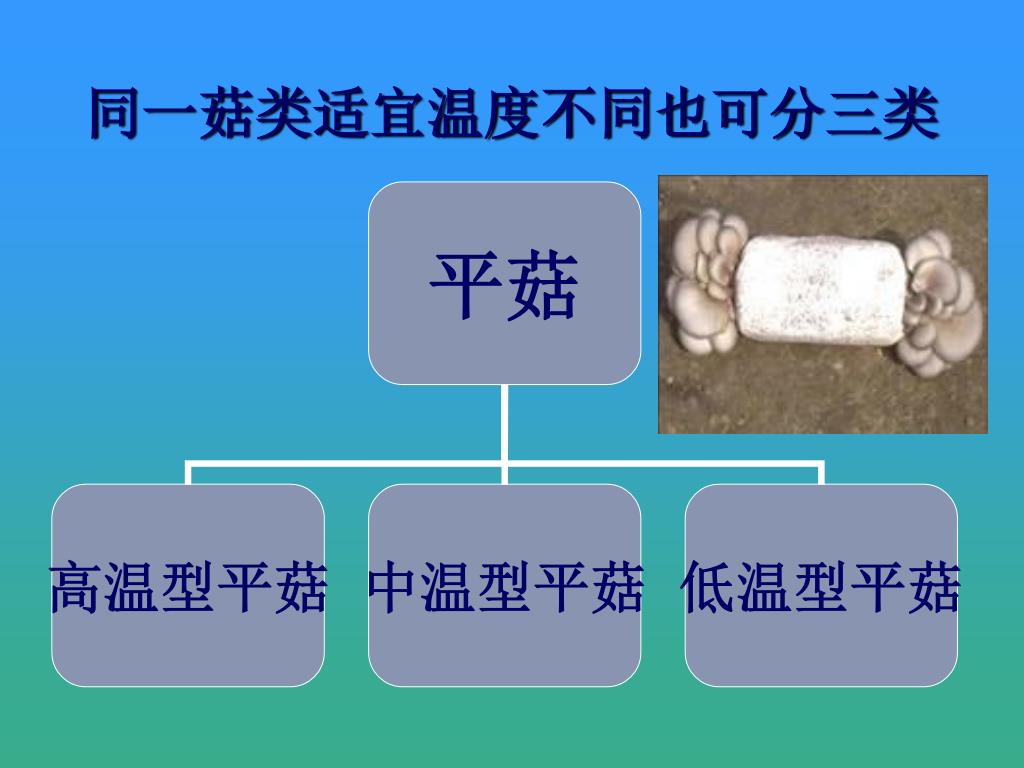 同一菇类适宜温度不同也可分三类

平菇

高温型平菇

中温型平菇

低温型平菇